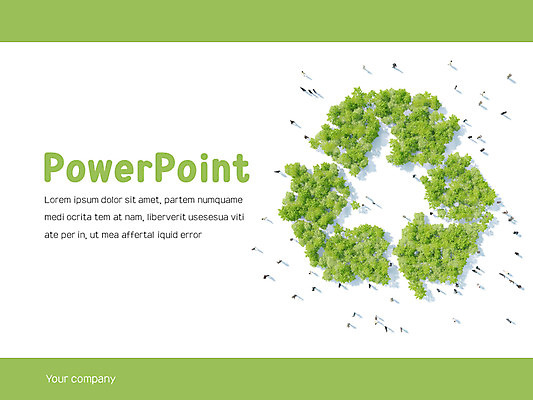 PowerPoint

Lorem ipsum dolor sit amet, partem numquame medi ocrita tem at nam, liberverit usesesua viti ate per in, ut mea affertal iquid error

Your company